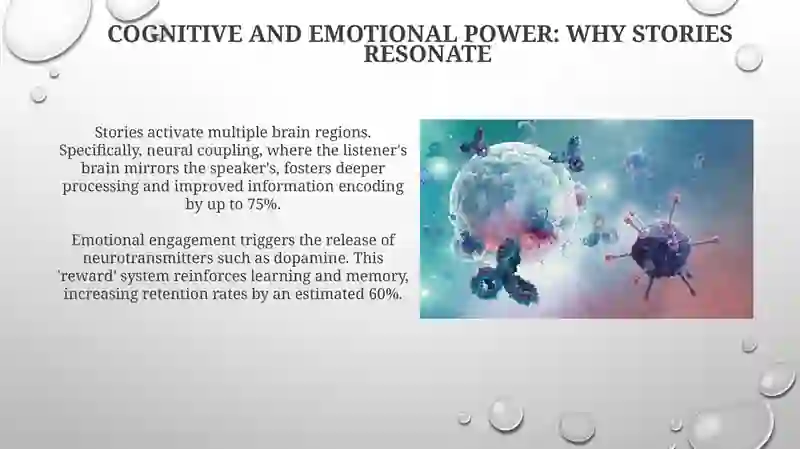 COGNITIVE AND EMOTIONAL POWER: WHY STORIES RESONATE

Stories activate multiple brain regions. Specifically, neural coupling, where the listener's brain mirrors the speaker's, fosters deeper processing and improved information encoding by up to 75%.

Emotional engagement triggers the release of neurotransmitters such as dopamine. This 'reward' system reinforces learning and memory, increasing retention rates by an estimated 60%.